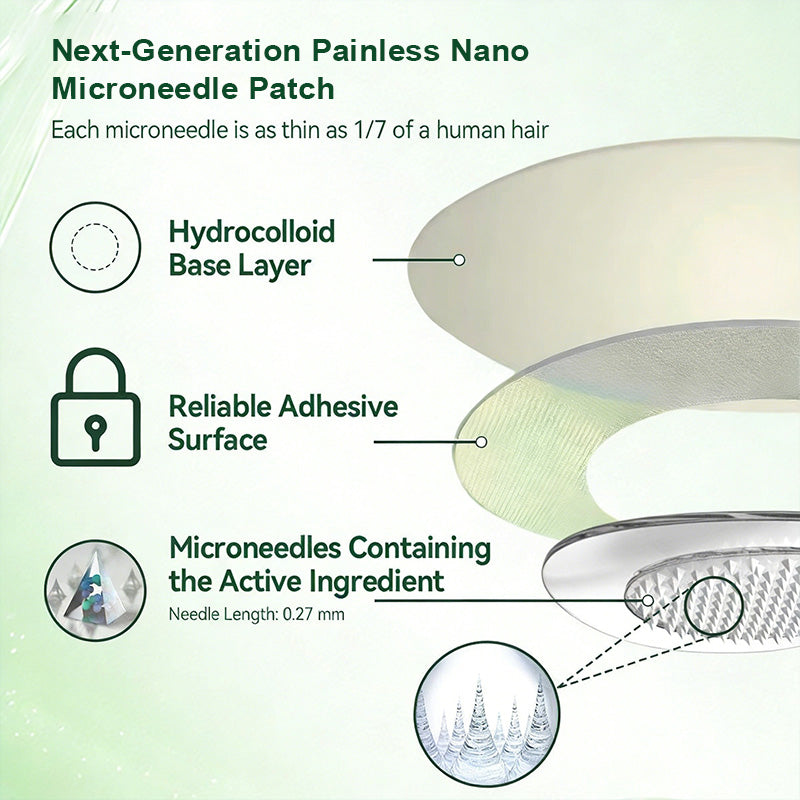 Next-Generation Painless Nano Microneedle Patch

Each microneedle is as thin as 1/7 of a human hair

Hydrocolloid Base Layer

Reliable Adhesive Surface

Microneedles Containing the Active Ingredient

Needle Length: 0.27 mm